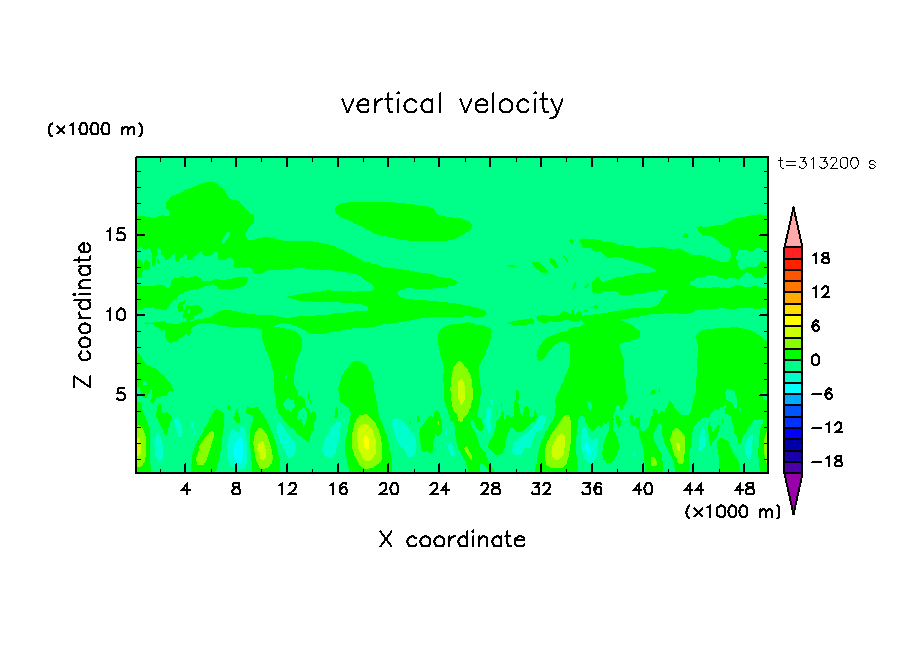 vertical velocity

(×1000 m)

t=313200 s

Z coordinate

15
10
5

4 8 12 16 20 24 28 32 36 40 44 48

(×1000 m)

X coordinate

18
12
6
0
−6
−12
−18